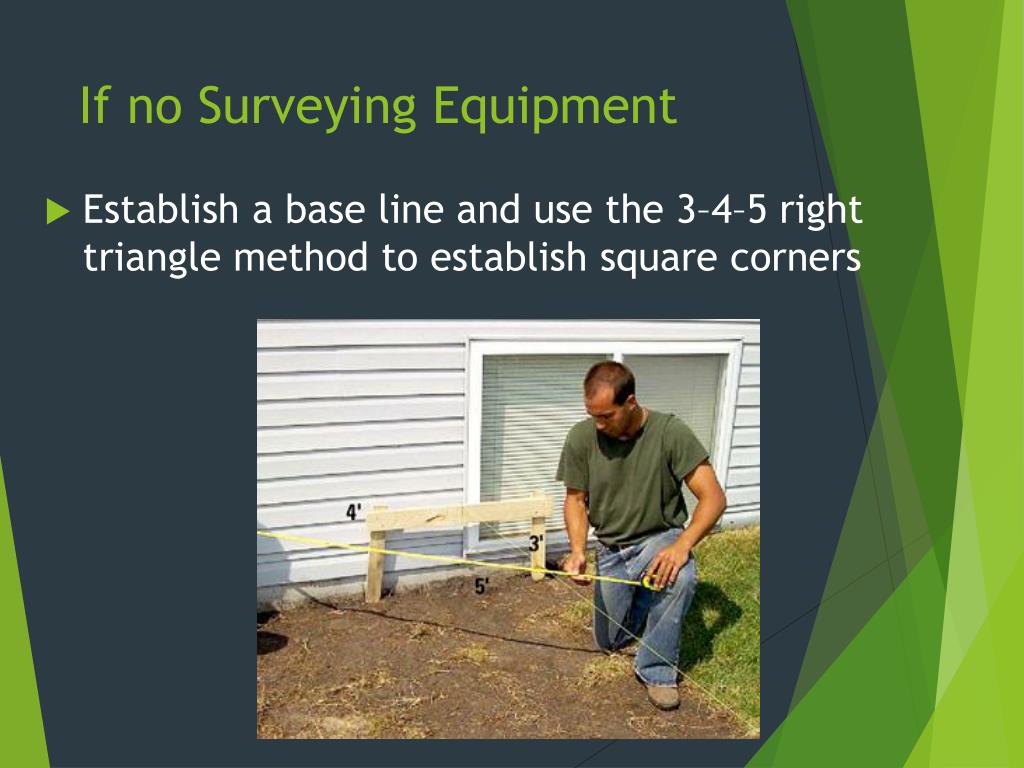 If no Surveying Equipment

Establish a base line and use the 3–4–5 right triangle method to establish square corners

4'

3'

5'